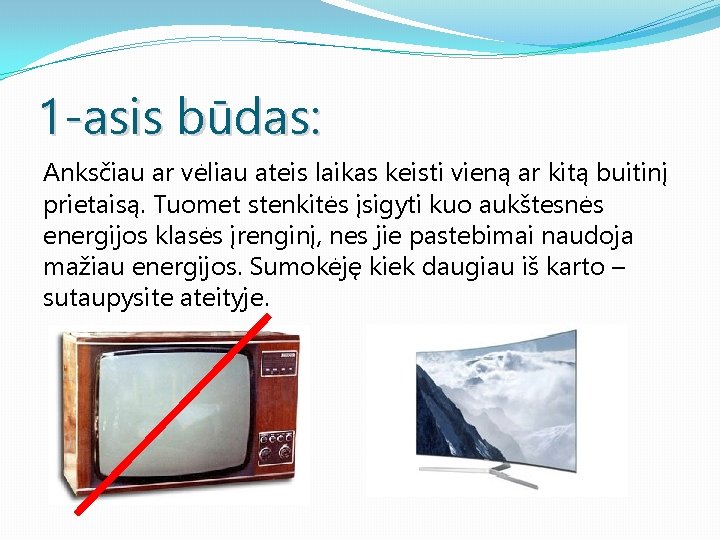 1-asis būdas:

Anksčiau ar vėliau ateis laikas keisti vieną ar kitą buitinį prietaisą. Tuomet stenkitės įsigyti kuo aukštesnės energijos klasės įrenginį, nes jie pastebimai naudoja mažiau energijos. Sumokėję kiek daugiau iš karto – sutaupysite ateityje.